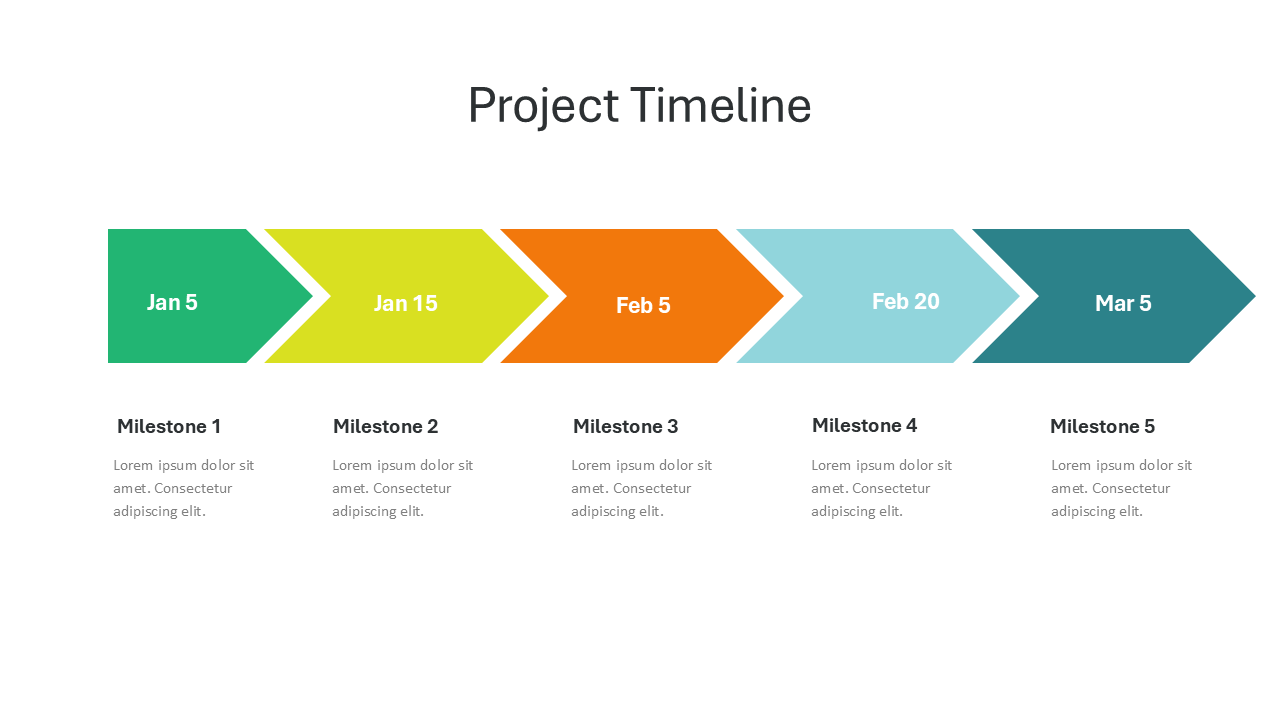 Project Timeline

Jan 5

Jan 15

Feb 5

Feb 20

Mar 5

Milestone 1

Lorem ipsum dolor sit amet. Consectetur adipiscing elit.

Milestone 2

Lorem ipsum dolor sit amet. Consectetur adipiscing elit.

Milestone 3

Lorem ipsum dolor sit amet. Consectetur adipiscing elit.

Milestone 4

Lorem ipsum dolor sit amet. Consectetur adipiscing elit.

Milestone 5

Lorem ipsum dolor sit amet. Consectetur adipiscing elit.